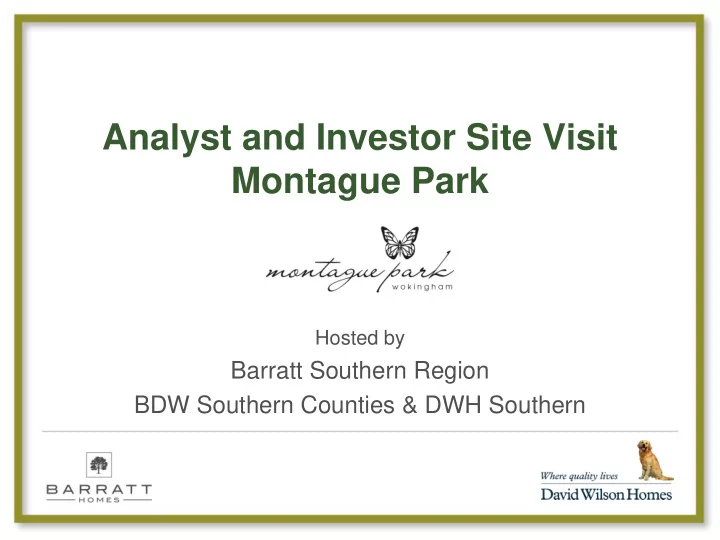 Analyst and Investor Site Visit
Montague Park

montague park
wokingham

Hosted by
Barratt Southern Region
BDW Southern Counties & DWH Southern

BARRATT
HOMES

Where quality lives
David Wilson Homes